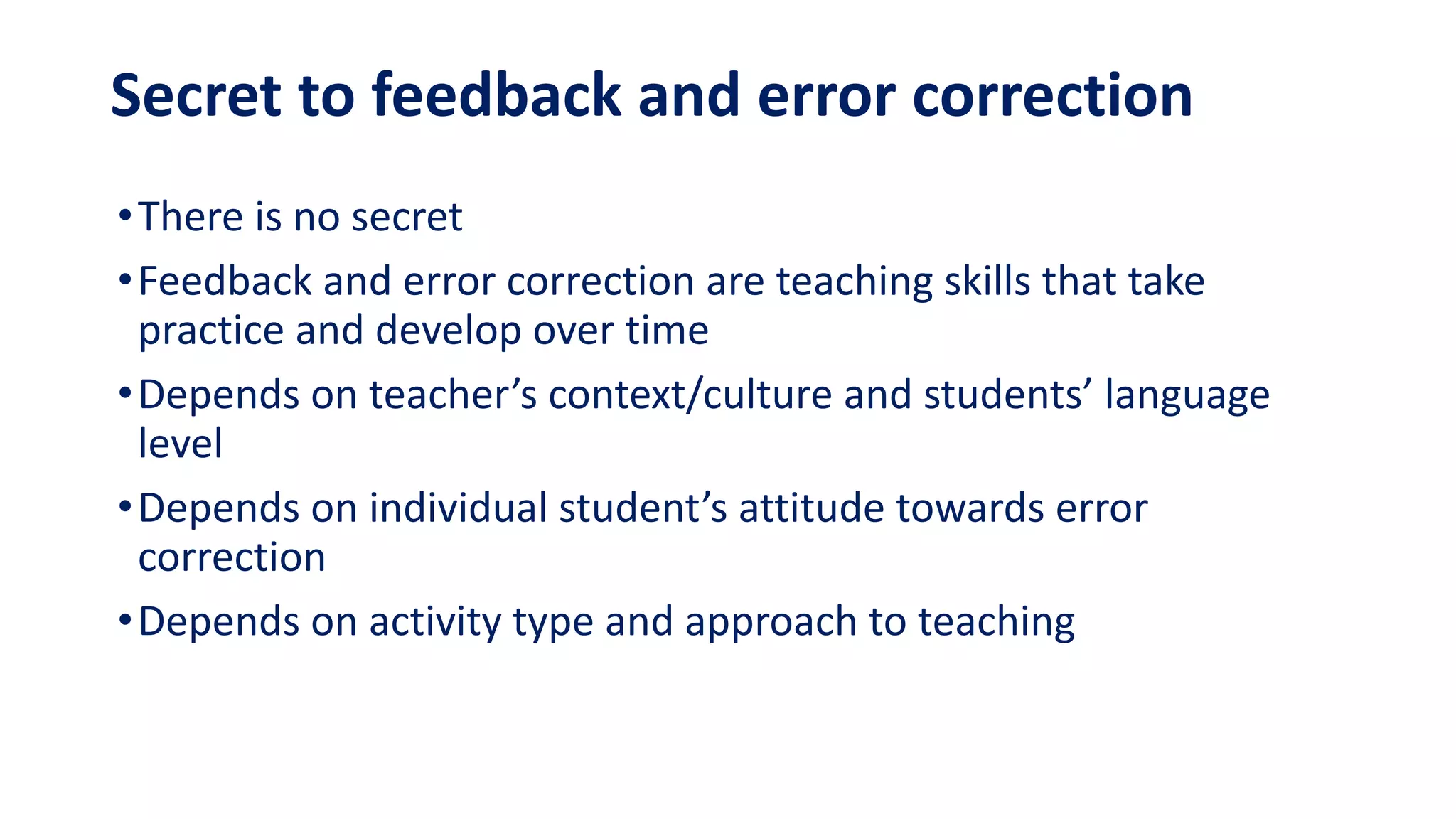 Secret to feedback and error correction

• There is no secret

• Feedback and error correction are teaching skills that take practice and develop over time

• Depends on teacher’s context/culture and students’ language level

• Depends on individual student’s attitude towards error correction

• Depends on activity type and approach to teaching